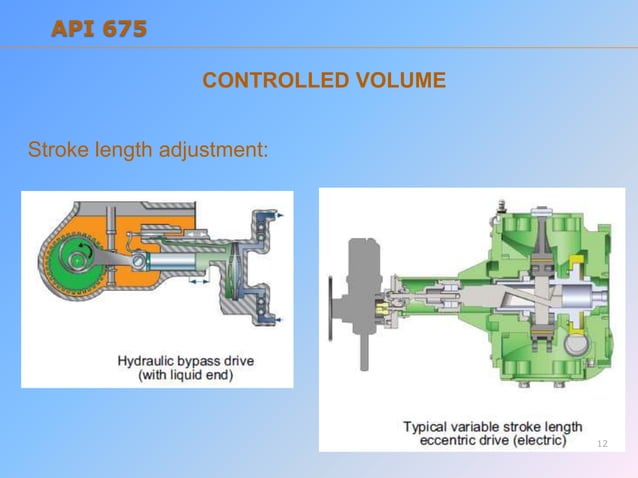 API 675

CONTROLLED VOLUME

Stroke length adjustment:

Hydraulic bypass drive
(with liquid end)

Typical variable stroke length
eccentric drive (electric)

12